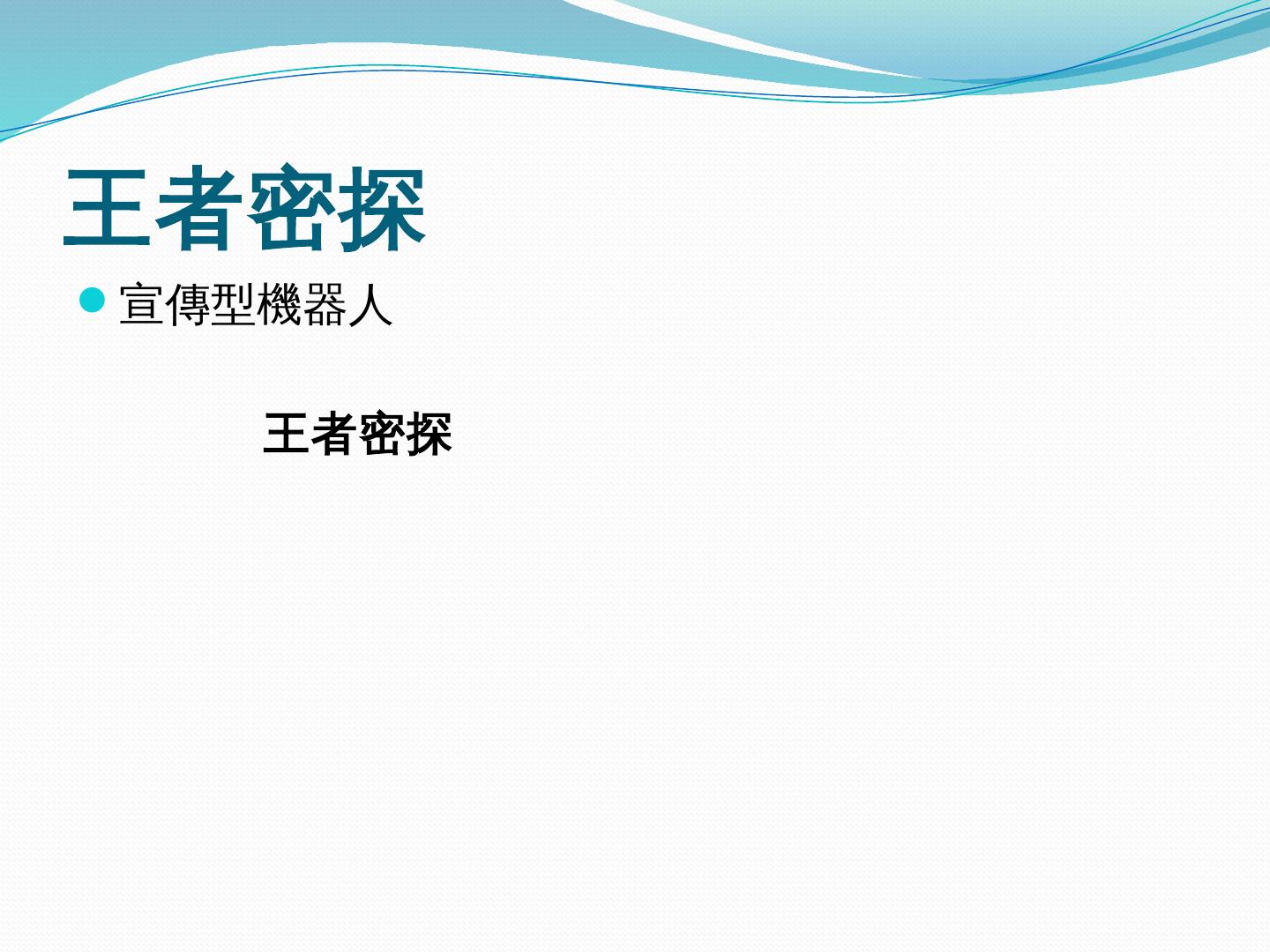 王者密探

宣傳型機器人

王者密探